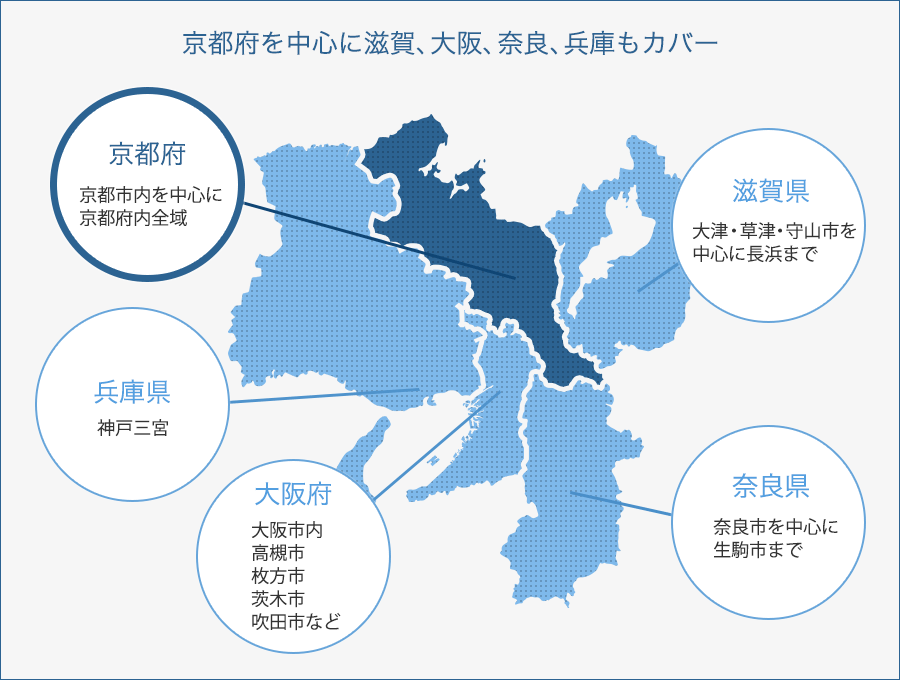 京都府を中心に滋賀、大阪、奈良、兵庫もカバー

京都府

京都市内を中心に
京都府内全域

滋賀県

大津・草津・守山市を
中心に長浜まで

兵庫県

神戸三宮

大阪府

大阪市内
高槻市
枚方市
茨木市
吹田市など

奈良県

奈良市を中心に
生駒市まで